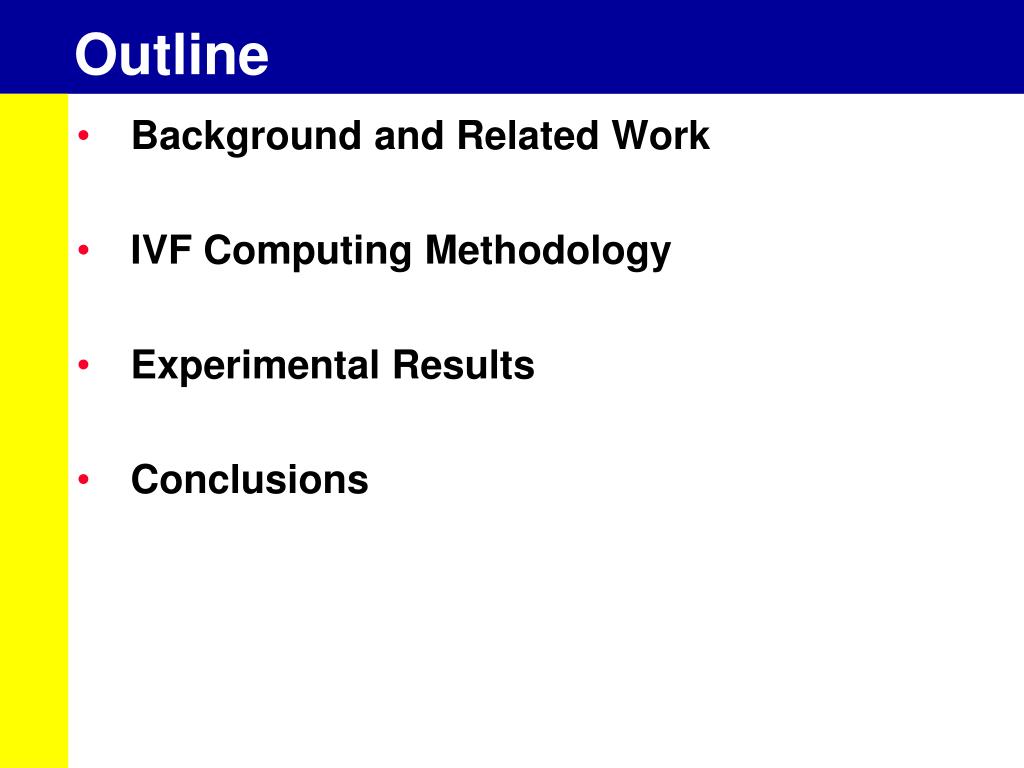 Outline

• Background and Related Work

• IVF Computing Methodology

• Experimental Results

• Conclusions